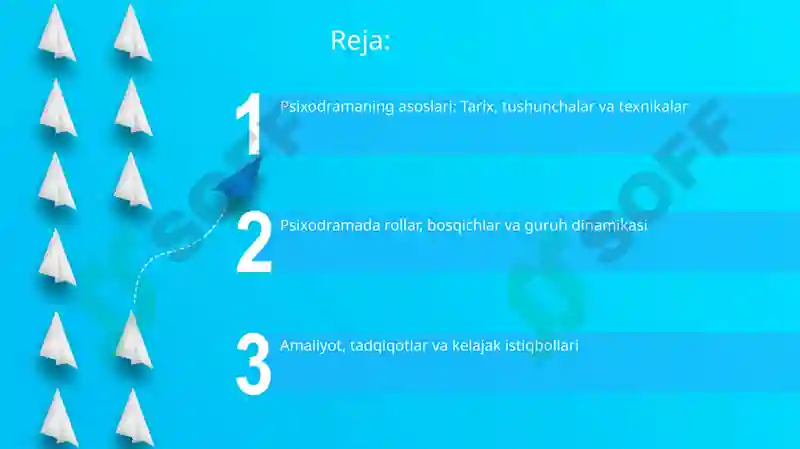 Reja:

1 Psixodramaning asoslari: Tarix, tushunchalar va texnikalar

2 Psixodramada rollar, bosqichlar va guruh dinamikasi

3 Amaliyot, tadqiqotlar va kelajak istiqbollari

SOFF

SOFF